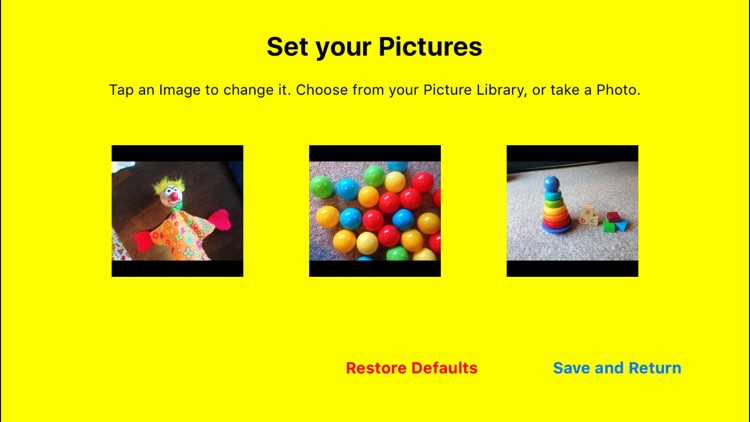 Set your Pictures

Tap an Image to change it. Choose from your Picture Library, or take a Photo.

Restore Defaults

Save and Return